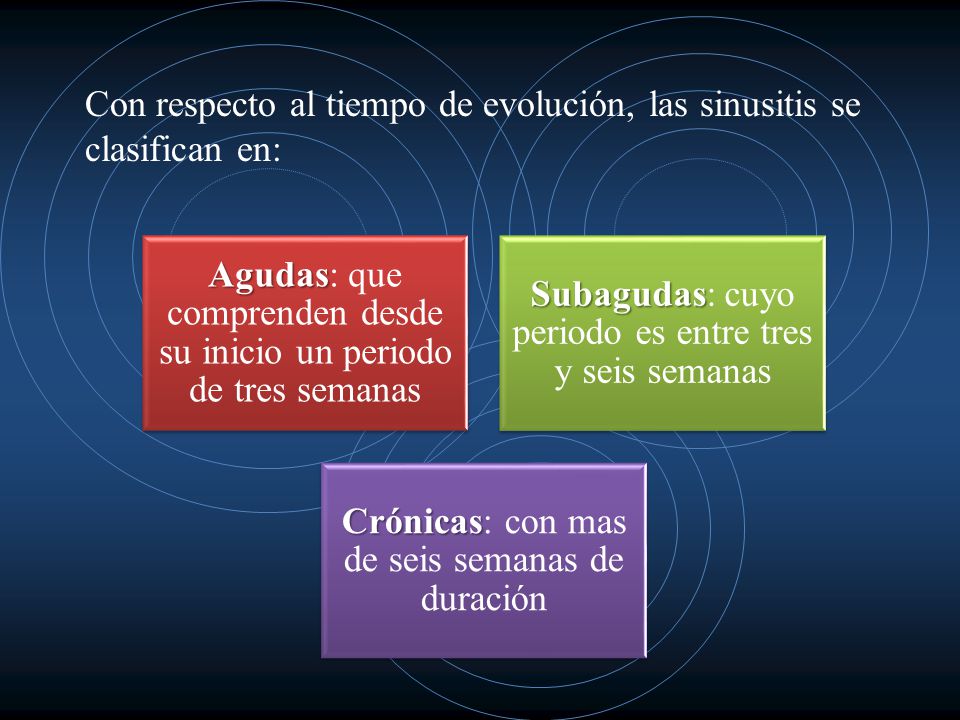 Con respecto al tiempo de evolución, las sinusitis se clasifican en:

Agudas: que comprenden desde su inicio un periodo de tres semanas

Subagudas: cuyo periodo es entre tres y seis semanas

Crónicas: con mas de seis semanas de duración